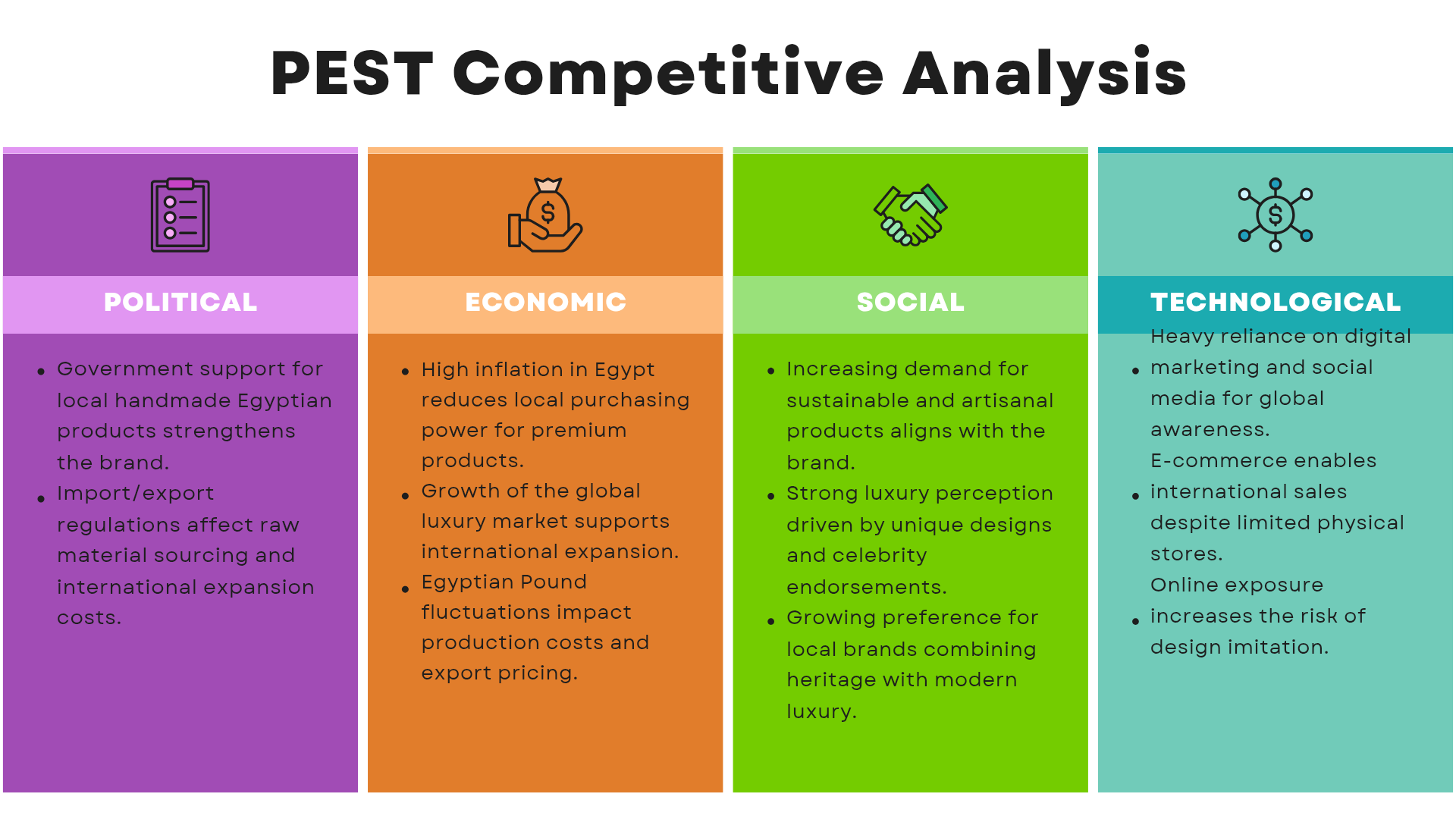 PEST Competitive Analysis

POLITICAL

- Government support for local handmade Egyptian products strengthens the brand.
- Import/export regulations affect raw material sourcing and international expansion costs.

ECONOMIC

- High inflation in Egypt reduces local purchasing power for premium products.
- Growth of the global luxury market supports international expansion.
- Egyptian Pound fluctuations impact production costs and export pricing.

SOCIAL

- Increasing demand for sustainable and artisanal products aligns with the brand.
- Strong luxury perception driven by unique designs and celebrity endorsements.
- Growing preference for local brands combining heritage with modern luxury.

TECHNOLOGICAL

- Heavy reliance on digital marketing and social media for global awareness.
- E-commerce enables international sales despite limited physical stores.
- Online exposure increases the risk of design imitation.